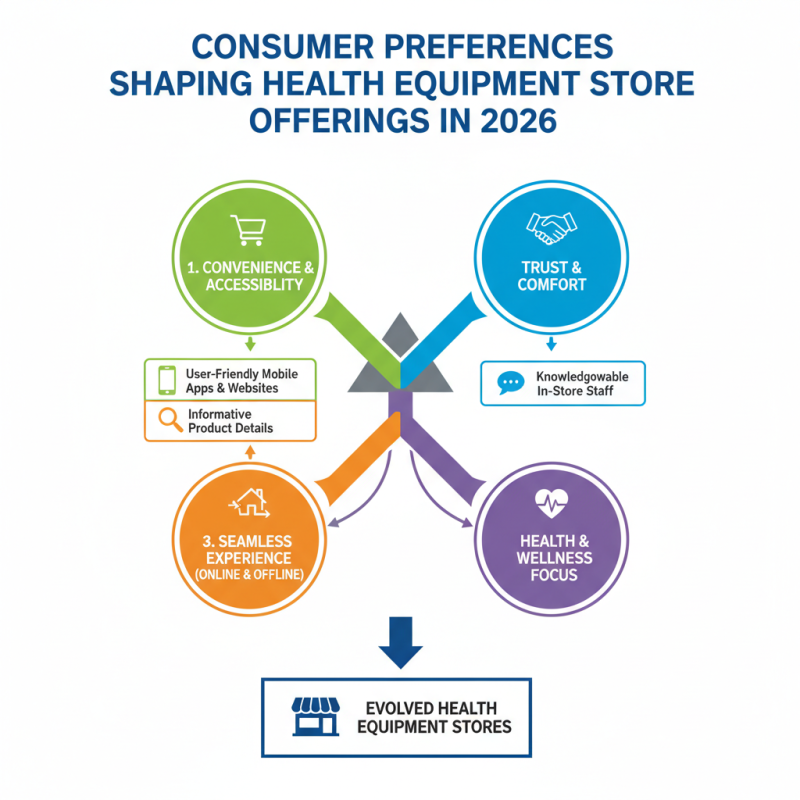 CONSUMER PREFERENCES SHAPING HEALTH EQUIPMENT STORE OFFERINGS IN 2026

1. CONVENIENCE & ACCESSIBLITY

TRUST & COMFORT

User-Friendly Mobile Apps & Websites

Informative Product Details

Knowledgowable In-Store Staff

3. SEAMLESS EXPERIENCE (ONLINE & OFFLINE)

HEALTH & WELLNESS FOCUS

EVOLVED HEALTH EQUIPMENT STORES